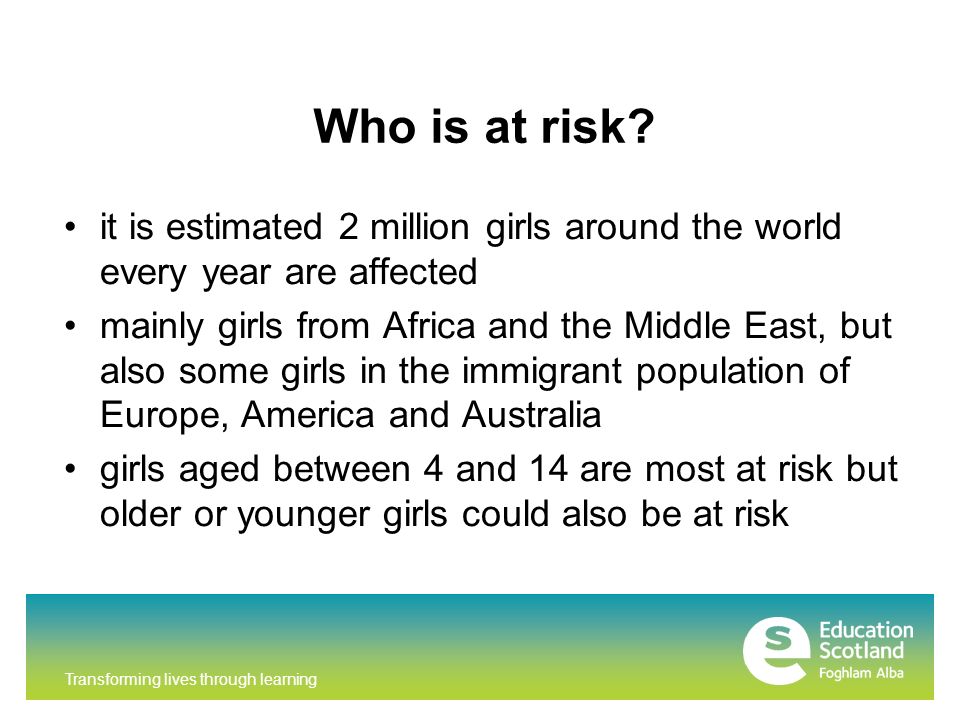 Who is at risk?

• it is estimated 2 million girls around the world every year are affected
• mainly girls from Africa and the Middle East, but also some girls in the immigrant population of Europe, America and Australia
• girls aged between 4 and 14 are most at risk but older or younger girls could also be at risk

Transforming lives through learning

Education Scotland
Foghlam Alba